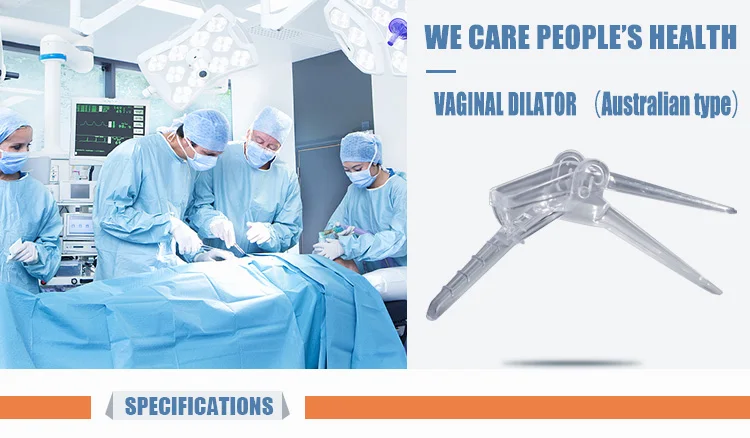 WE CARE PEOPLE'S HEALTH

VAGINAL DILATOR （Australian type）

SPECIFICATIONS